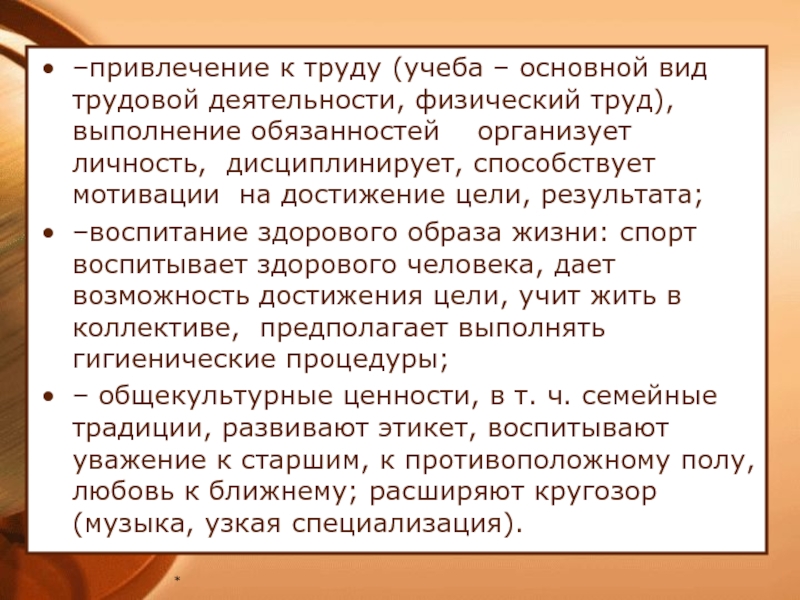 • –привлечение к труду (учеба – основной вид трудовой деятельности, физический труд), выполнение обязанностей организует личность, дисциплинирует, способствует мотивации на достижение цели, результата;

• –воспитание здорового образа жизни: спорт воспитывает здорового человека, дает возможность достижения цели, учит жить в коллективе, предполагает выполнять гигиенические процедуры;

• – общекультурные ценности, в т. ч. семейные традиции, развивают этикет, воспитывают уважение к старшим, к противоположному полу, любовь к ближнему; расширяют кругозор (музыка, узкая специализация).

*